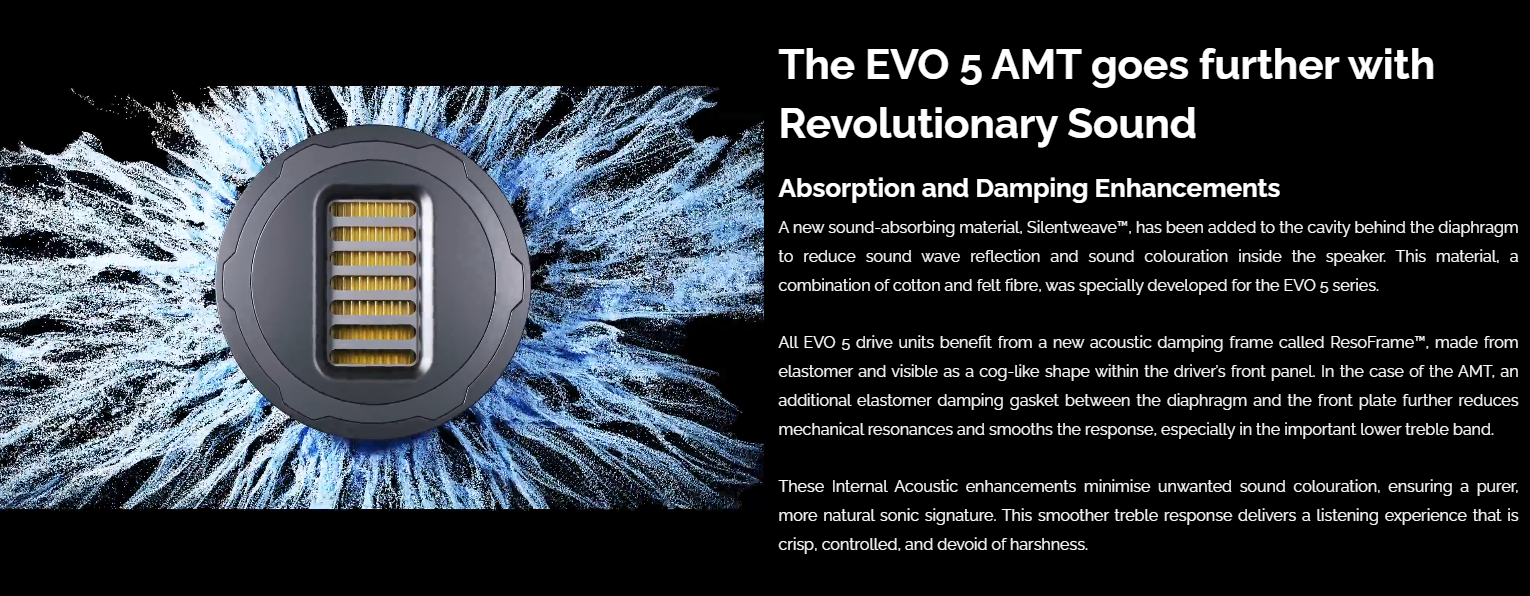 The EVO 5 AMT goes further with Revolutionary Sound

Absorption and Damping Enhancements

A new sound-absorbing material, Silentweave™, has been added to the cavity behind the diaphragm to reduce sound wave reflection and sound colouration inside the speaker. This material, a combination of cotton and felt fibre, was specially developed for the EVO 5 series.

All EVO 5 drive units benefit from a new acoustic damping frame called ResoFrame™, made from elastomer and visible as a cog-like shape within the driver's front panel. In the case of the AMT, an additional elastomer damping gasket between the diaphragm and the front plate further reduces mechanical resonances and smooths the response, especially in the important lower treble band.

These Internal Acoustic enhancements minimise unwanted sound colouration, ensuring a purer, more natural sonic signature. This smoother treble response delivers a listening experience that is crisp, controlled, and devoid of harshness.